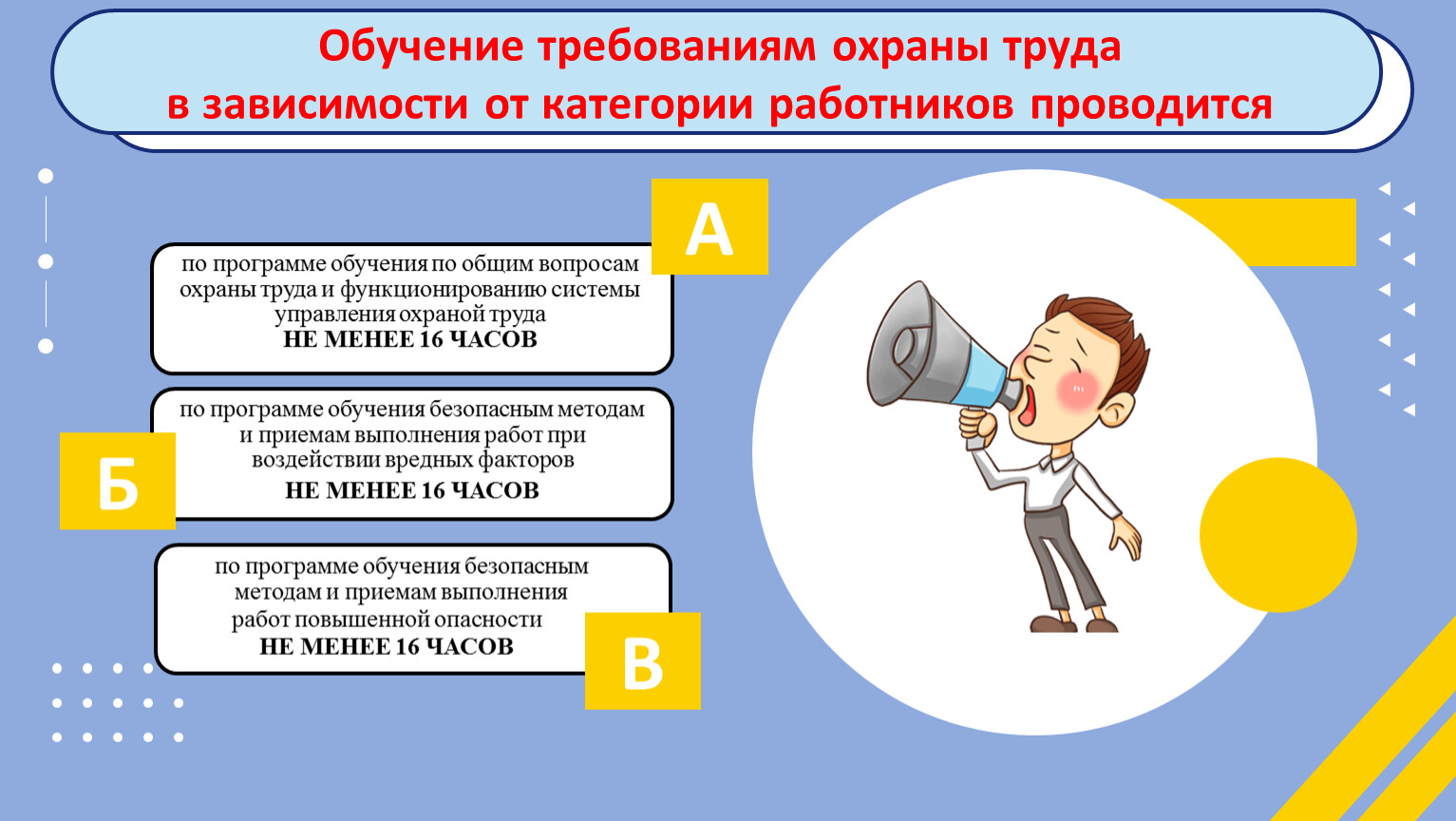 Обучение требованиям охраны труда
в зависимости от категории работников проводится

А

по программе обучения по общим вопросам охраны труда и функционированию системы управления охраной труда
НЕ МЕНЕЕ 16 ЧАСОВ

Б

по программе обучения безопасным методам и приемам выполнения работ при воздействии вредных факторов
НЕ МЕНЕЕ 16 ЧАСОВ

по программе обучения безопасным методам и приемам выполнения работ повышенной опасности
НЕ МЕНЕЕ 16 ЧАСОВ

В